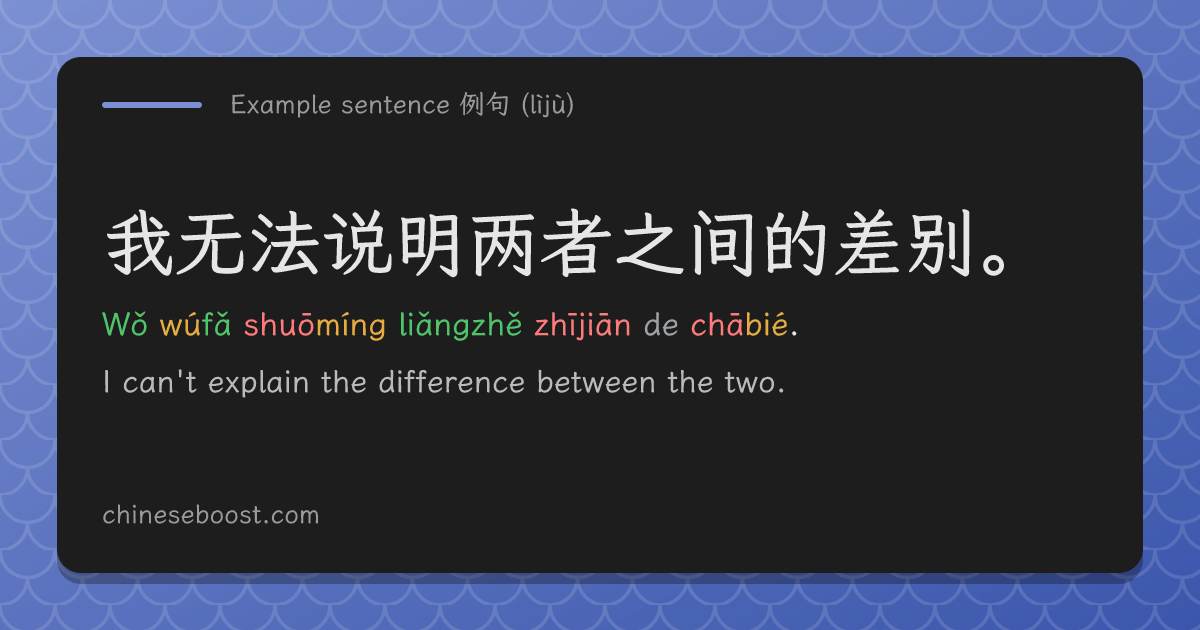 Example sentence 例句 (lìjù)

我无法说明两者之间的差别。

Wǒ wúfǎ shuōmíng liǎngzhě zhījiān de chābié.

I can't explain the difference between the two.

chineseboost.com